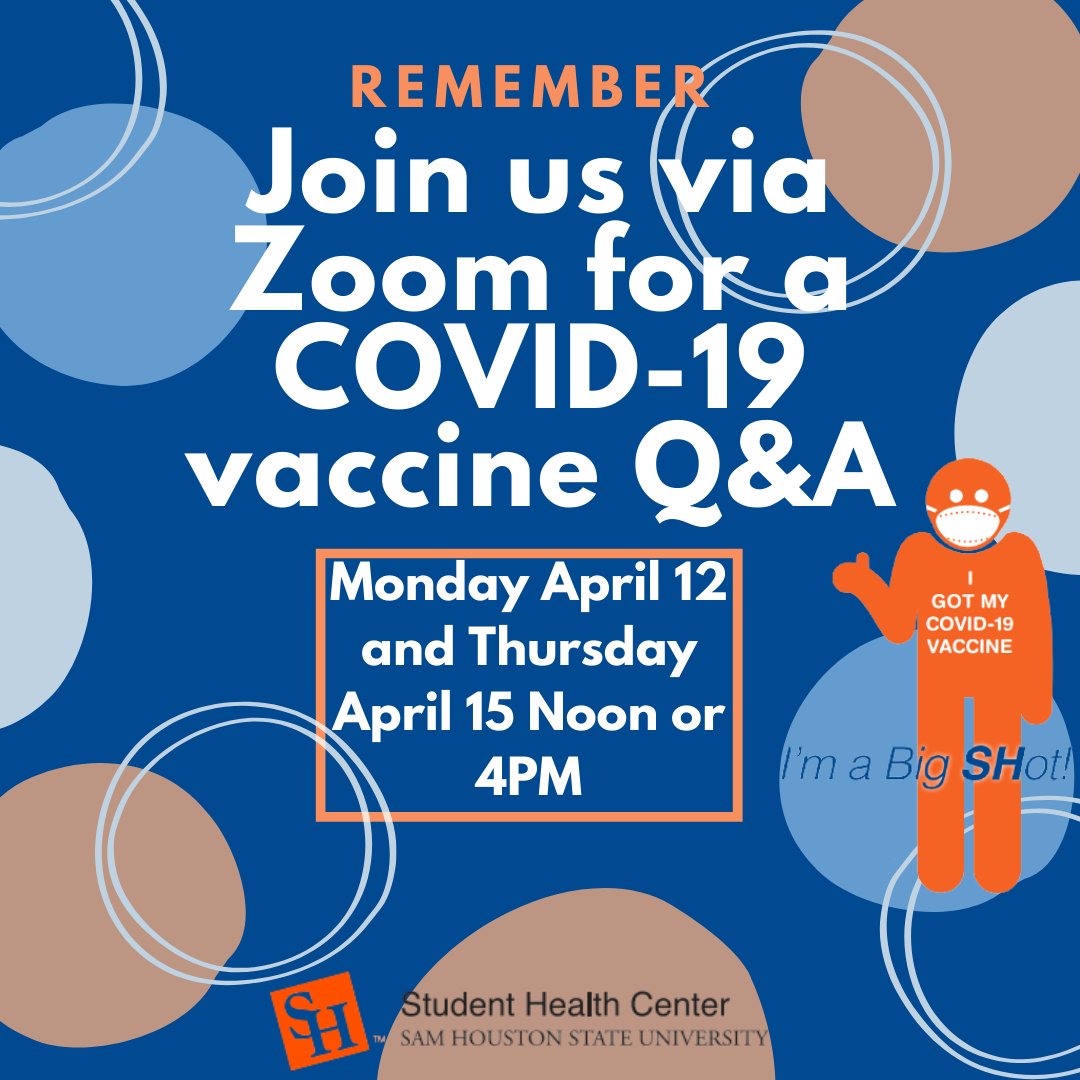 REMEMBER

Join us via Zoom for a COVID-19 vaccine Q&A

Monday April 12 and Thursday April 15 Noon or 4PM

I GOT MY COVID-19 VACCINE

I'm a Big SHot!

SH™ Student Health Center
SAM HOUSTON STATE UNIVERSITY